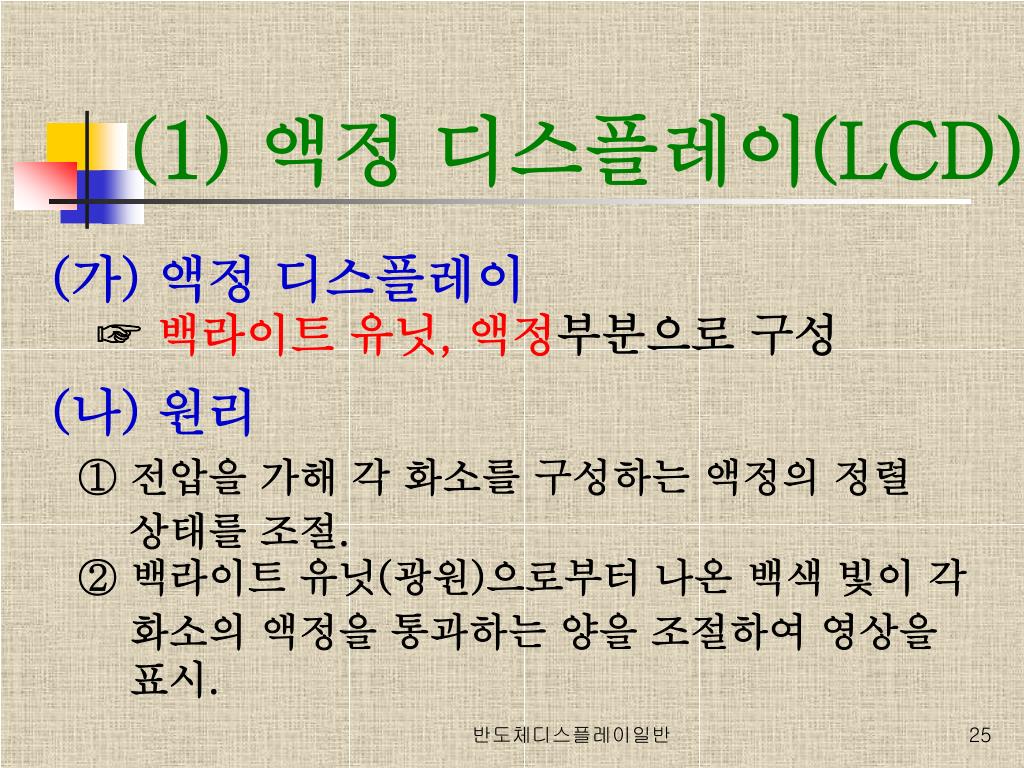 (1) 액정 디스플레이(LCD)

(가) 액정 디스플레이

☞ 백라이트 유닛, 액정부분으로 구성

(나) 원리

① 전압을 가해 각 화소를 구성하는 액정의 정렬 상태를 조절.

② 백라이트 유닛(광원)으로부터 나온 백색 빛이 각 화소의 액정을 통과하는 양을 조절하여 영상을 표시.

반도체디스플레이일반

25